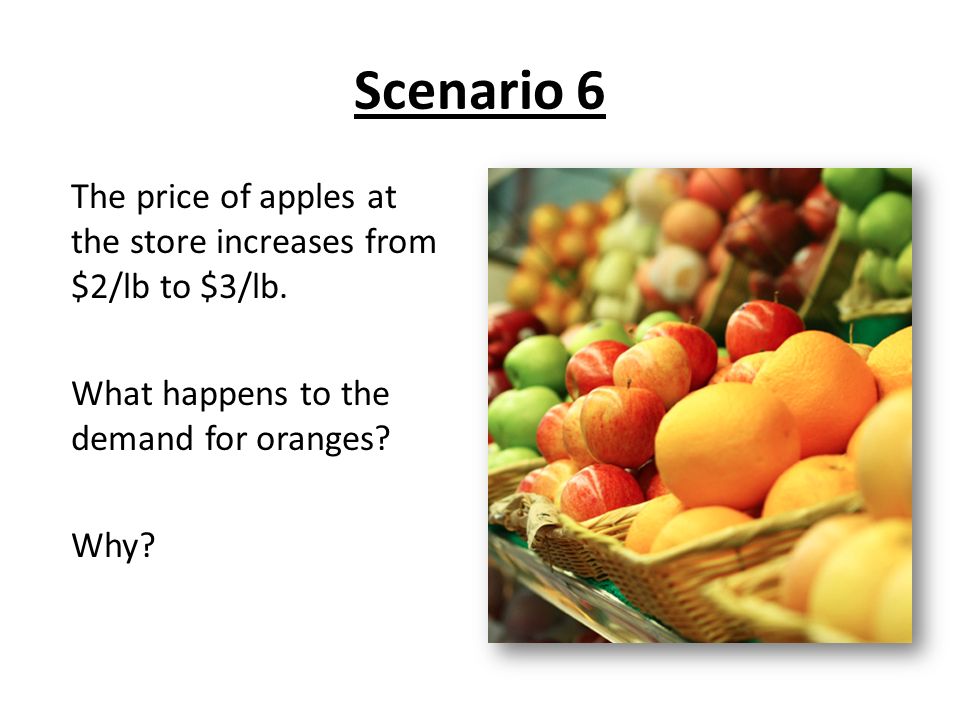 Scenario 6

The price of apples at the store increases from \$2/lb to \$3/lb.

What happens to the demand for oranges?

Why?